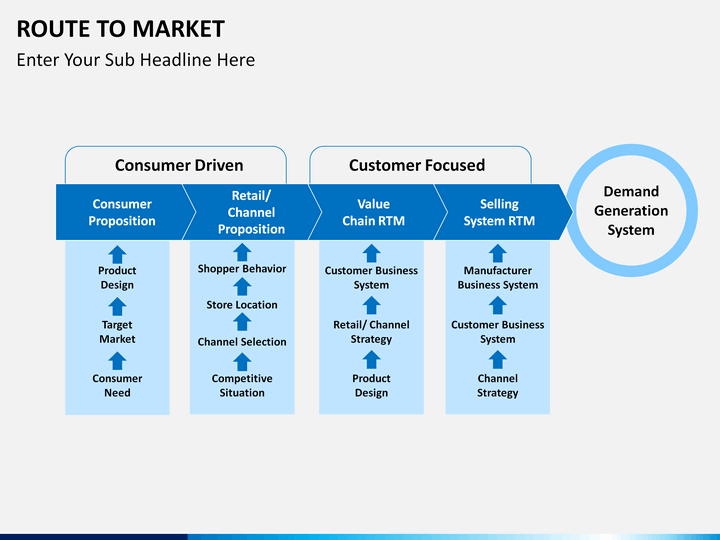 ROUTE TO MARKET

Enter Your Sub Headline Here

Consumer Driven

Customer Focused

Consumer Proposition

Retail/ Channel Proposition

Value Chain RTM

Selling System RTM

Demand Generation System

Product Design

Target Market

Consumer Need

Shopper Behavior

Store Location

Channel Selection

Competitive Situation

Customer Business System

Retail/ Channel Strategy

Product Design

Manufacturer Business System

Customer Business System

Channel Strategy